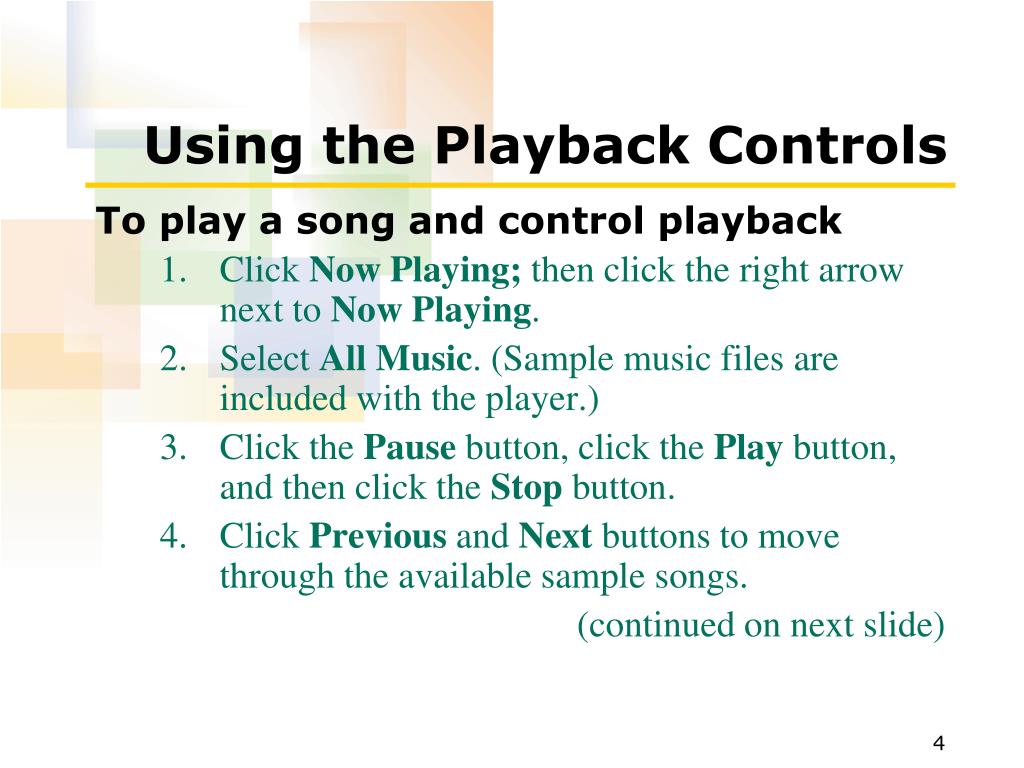 Using the Playback Controls

To play a song and control playback

1. Click Now Playing; then click the right arrow next to Now Playing.
2. Select All Music. (Sample music files are included with the player.)
3. Click the Pause button, click the Play button, and then click the Stop button.
4. Click Previous and Next buttons to move through the available sample songs.

(continued on next slide)

4